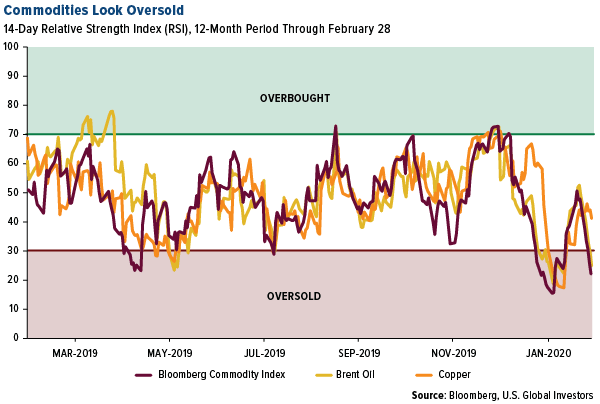 Commodities Look Oversold
14-Day Relative Strength Index (RSI), 12-Month Period Through February 28

100
90
80
70
60
50
40
30
20
10
0

OVERBOUGHT

OVERSOLD

MAR-2019 MAY-2019 JUL-2019 SEP-2019 NOV-2019 JAN-2020

Bloomberg Commodity Index
Brent Oil
Copper

Source: Bloomberg, U.S. Global Investors